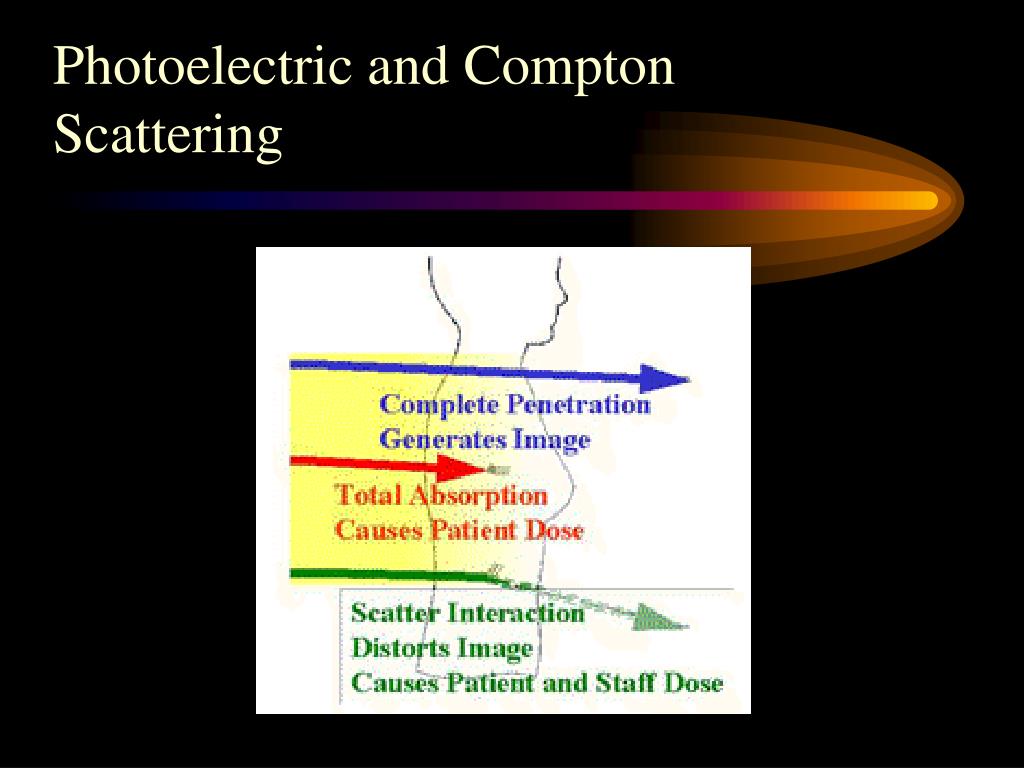 Photoelectric and Compton Scattering

Complete Penetration
Generates Image

Total Absorption
Causes Patient Dose

Scatter Interaction
Distorts Image
Causes Patient and Staff Dose